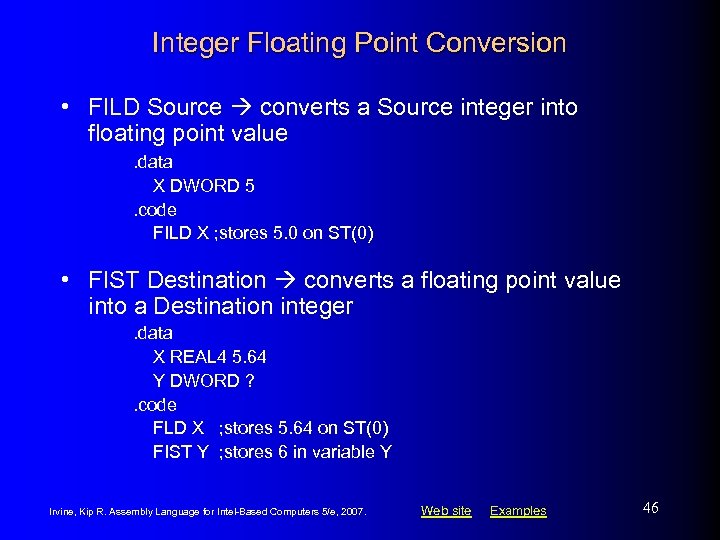 Integer Floating Point Conversion

• FILD Source → converts a Source integer into floating point value

.data
X DWORD 5
.code
FILD X ;stores 5.0 on ST(0)

• FIST Destination → converts a floating point value into a Destination integer

.data
X REAL4 5.64
Y DWORD ?
.code
FLD X ;stores 5.64 on ST(0)
FIST Y ;stores 6 in variable Y

Irvine, Kip R. Assembly Language for Intel-Based Computers 5/e, 2007.

Web site Examples

46